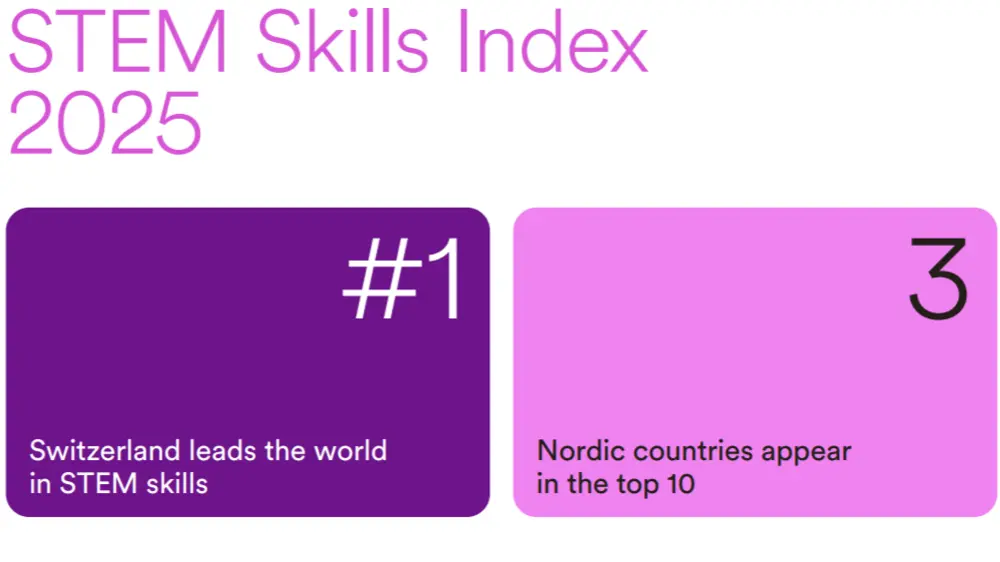 STEM Skills Index 2025

#1

Switzerland leads the world in STEM skills

3

Nordic countries appear in the top 10